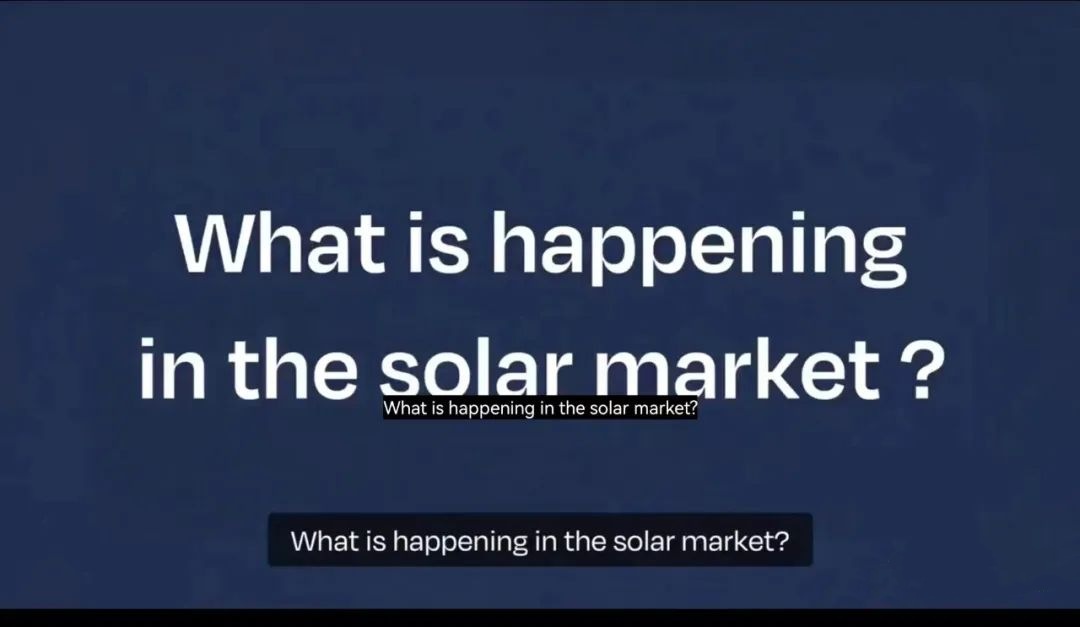 What is happening in the solar market ?

What is happening in the solar market?

What is happening in the solar market?